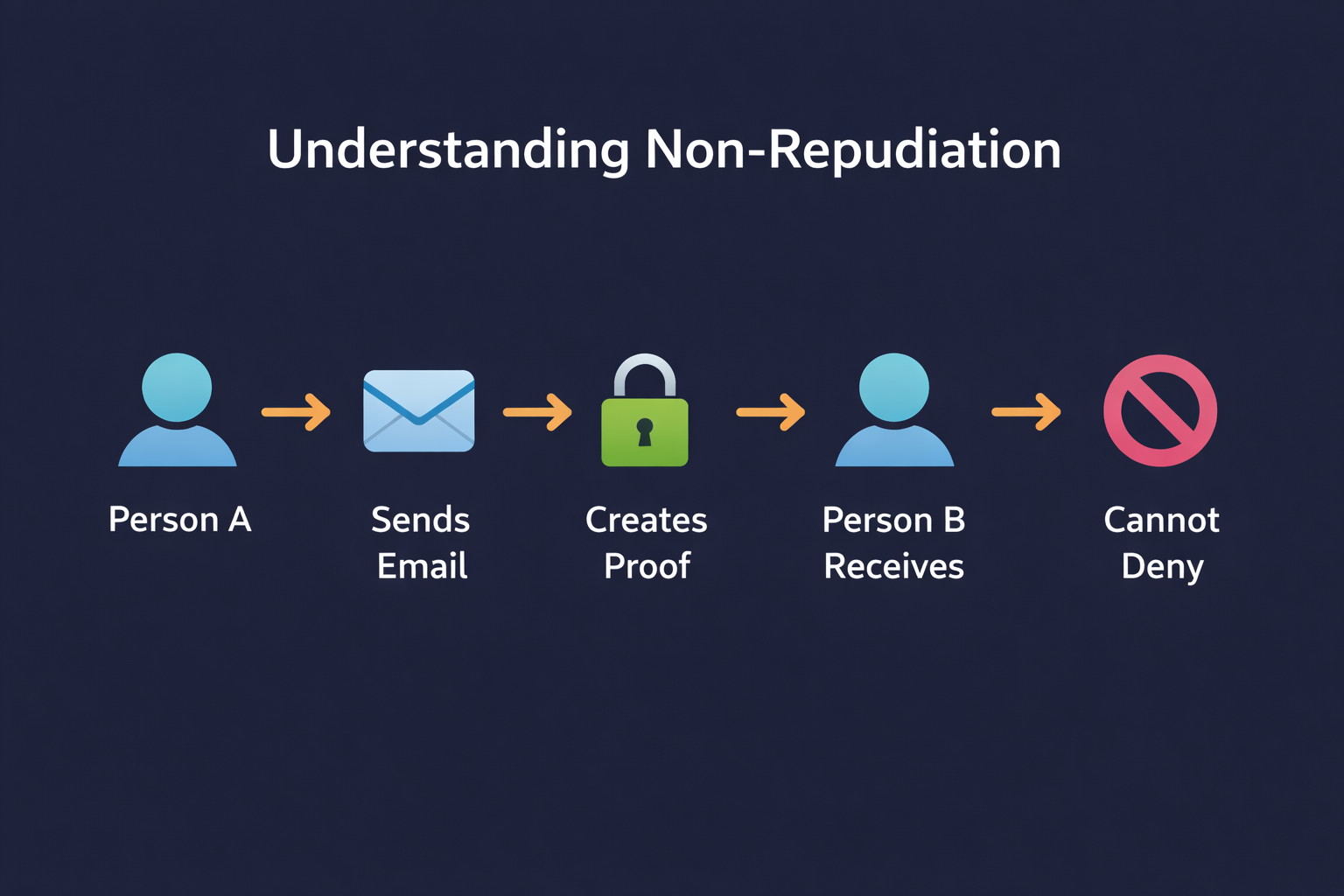 Understanding Non-Repudiation

Person A

Sends Email

Creates Proof

Person B Receives

Cannot Deny